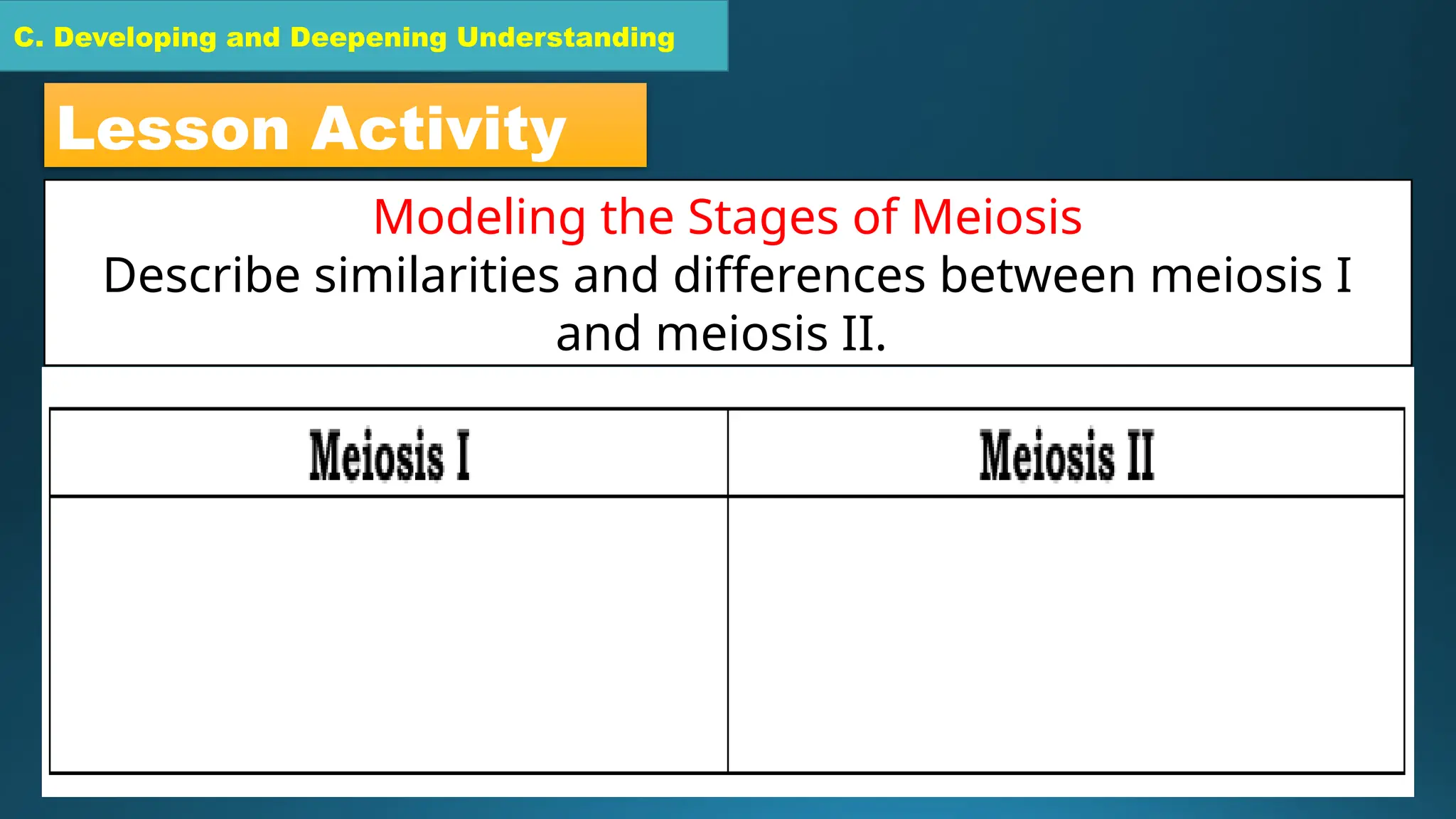 C. Developing and Deepening Understanding

Lesson Activity

Modeling the Stages of Meiosis
Describe similarities and differences between meiosis I and meiosis II.

| Meiosis I | Meiosis II |
|---|---|
| | |